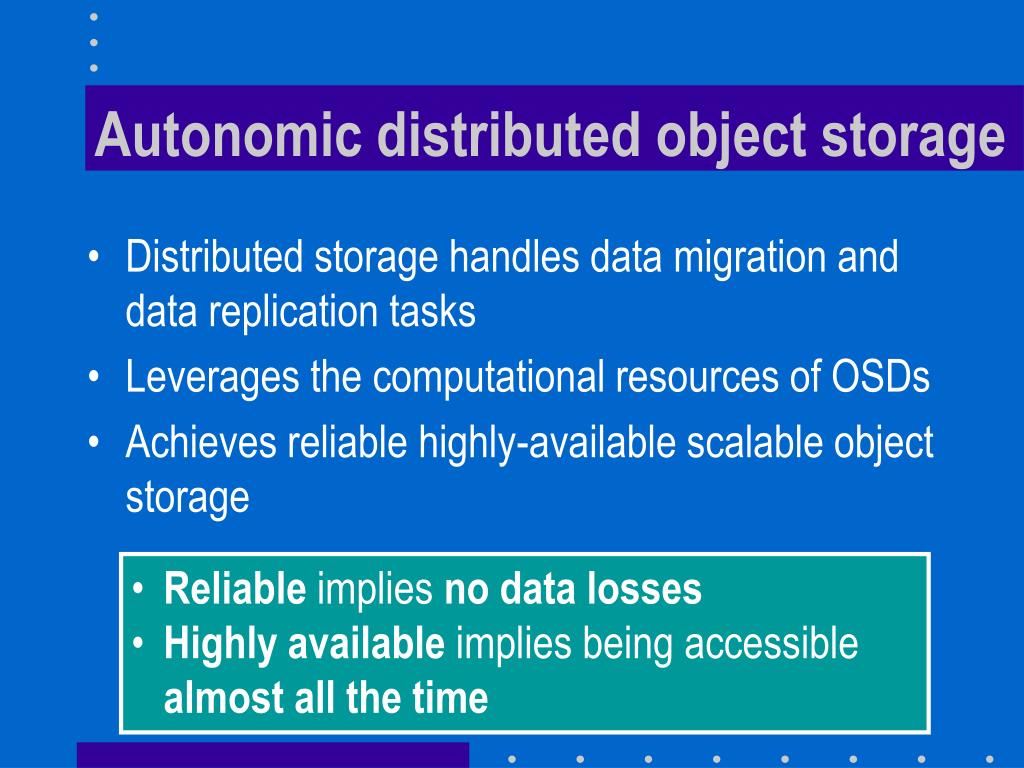 Autonomic distributed object storage

• Distributed storage handles data migration and data replication tasks
• Leverages the computational resources of OSDs
• Achieves reliable highly-available scalable object storage

• Reliable implies no data losses
• Highly available implies being accessible almost all the time